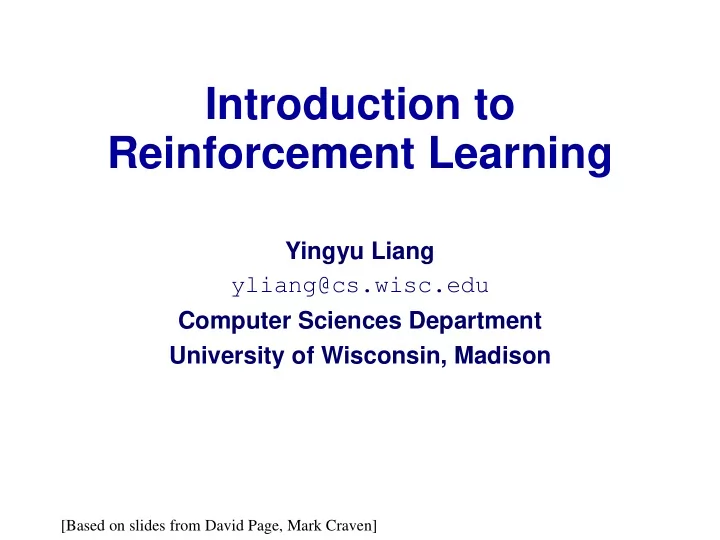 Introduction to Reinforcement Learning

Yingyu Liang
yliang@cs.wisc.edu
Computer Sciences Department
University of Wisconsin, Madison

[Based on slides from David Page, Mark Craven]